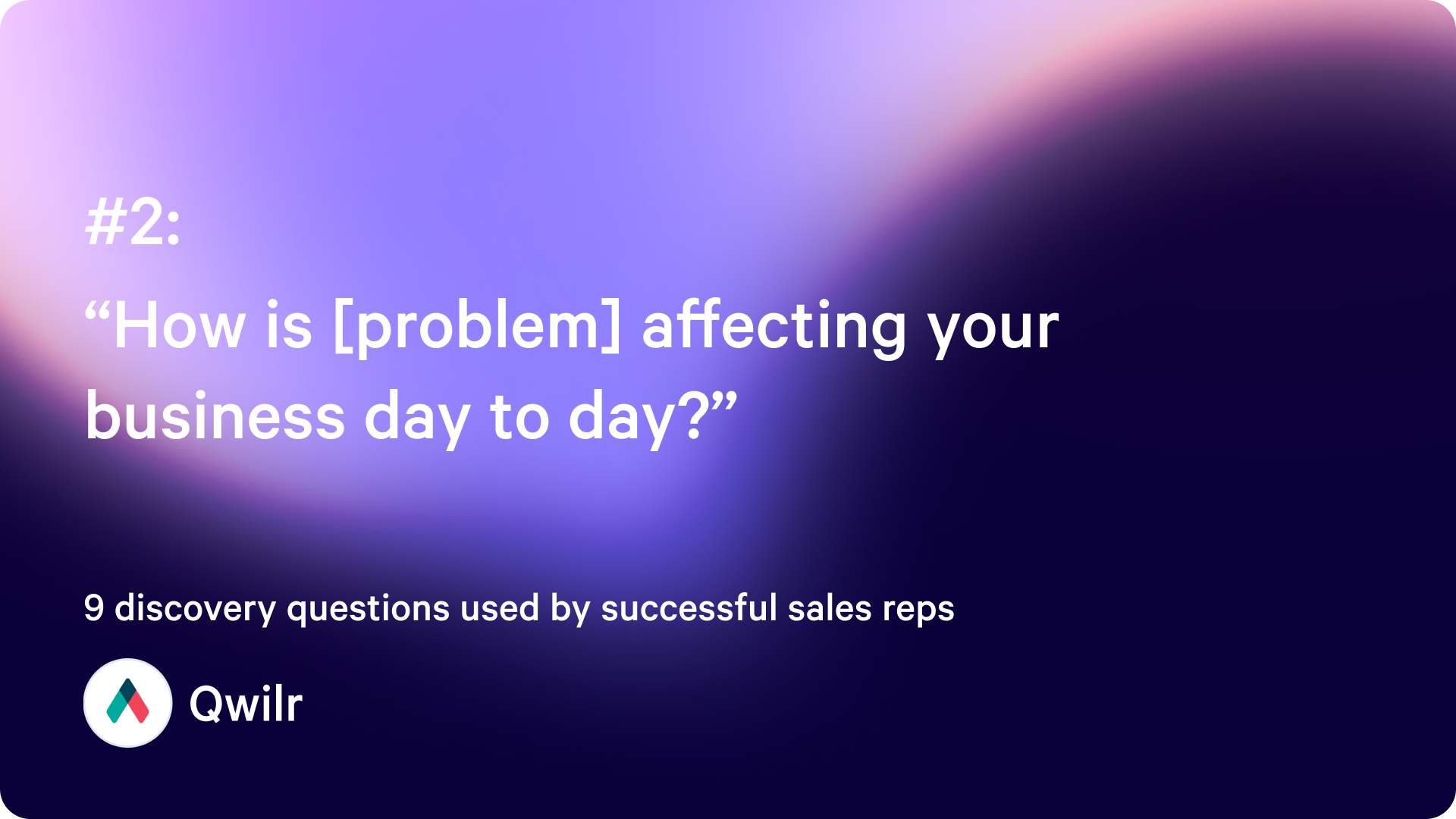 #2:

“How is [problem] affecting your business day to day?”

9 discovery questions used by successful sales reps

Qwilr